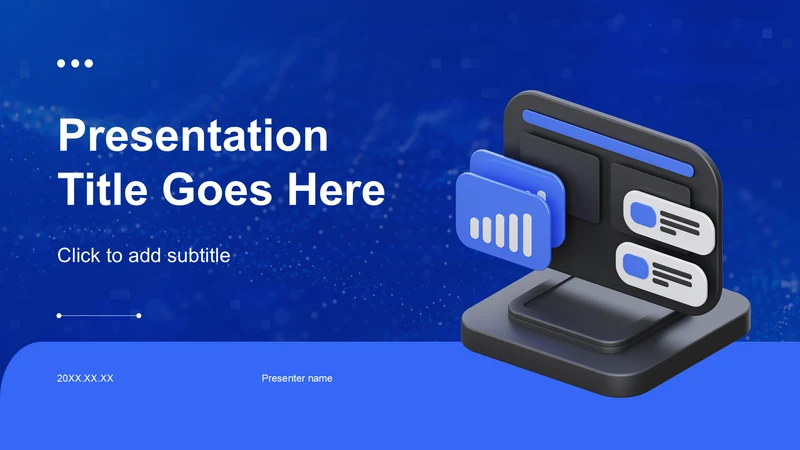 Presentation Title Goes Here

Click to add subtitle

20XX.XX.XX

Presenter name